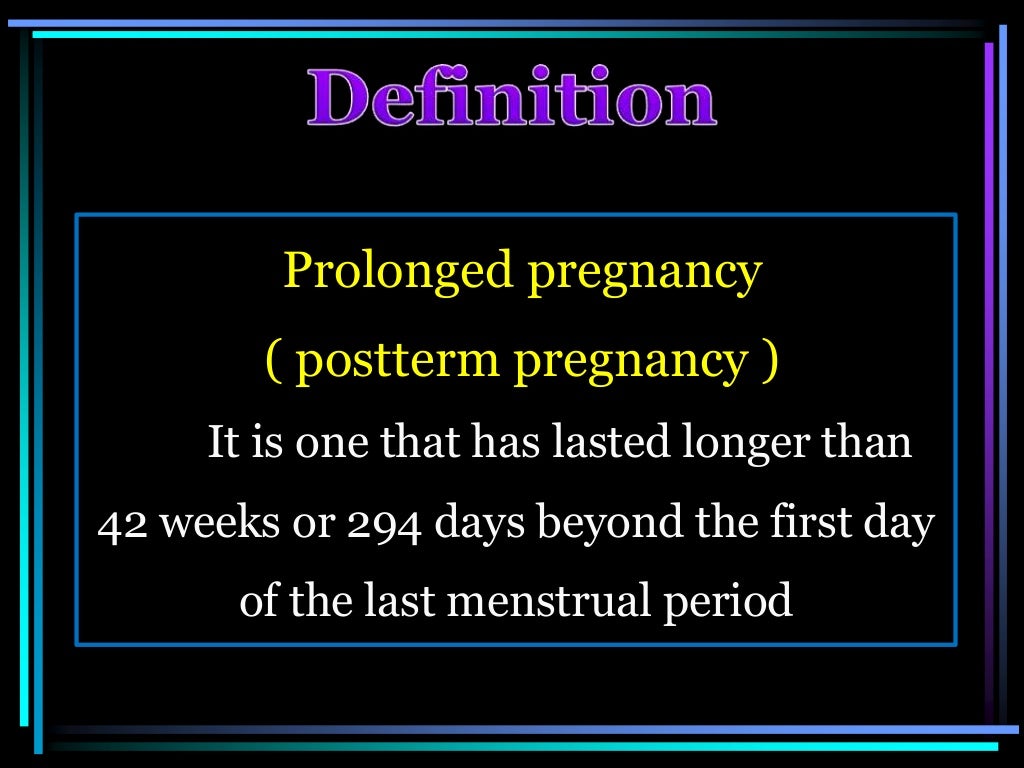 Definition

Prolonged pregnancy
( postterm pregnancy )

It is one that has lasted longer than 42 weeks or 294 days beyond the first day of the last menstrual period